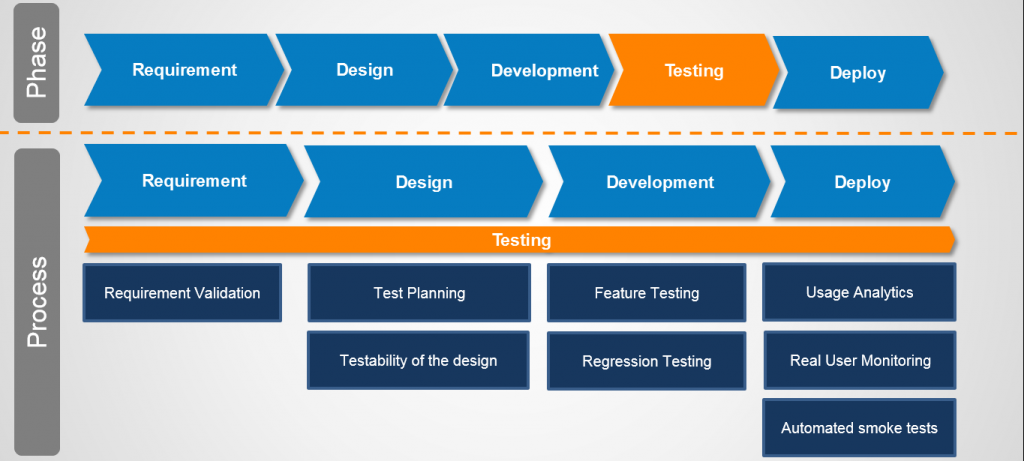 Phase

Requirement
Design
Development
Testing
Deploy

Process

Requirement
Design
Development
Deploy

Testing

Requirement Validation

Test Planning

Testability of the design

Feature Testing

Regression Testing

Usage Analytics

Real User Monitoring

Automated smoke tests